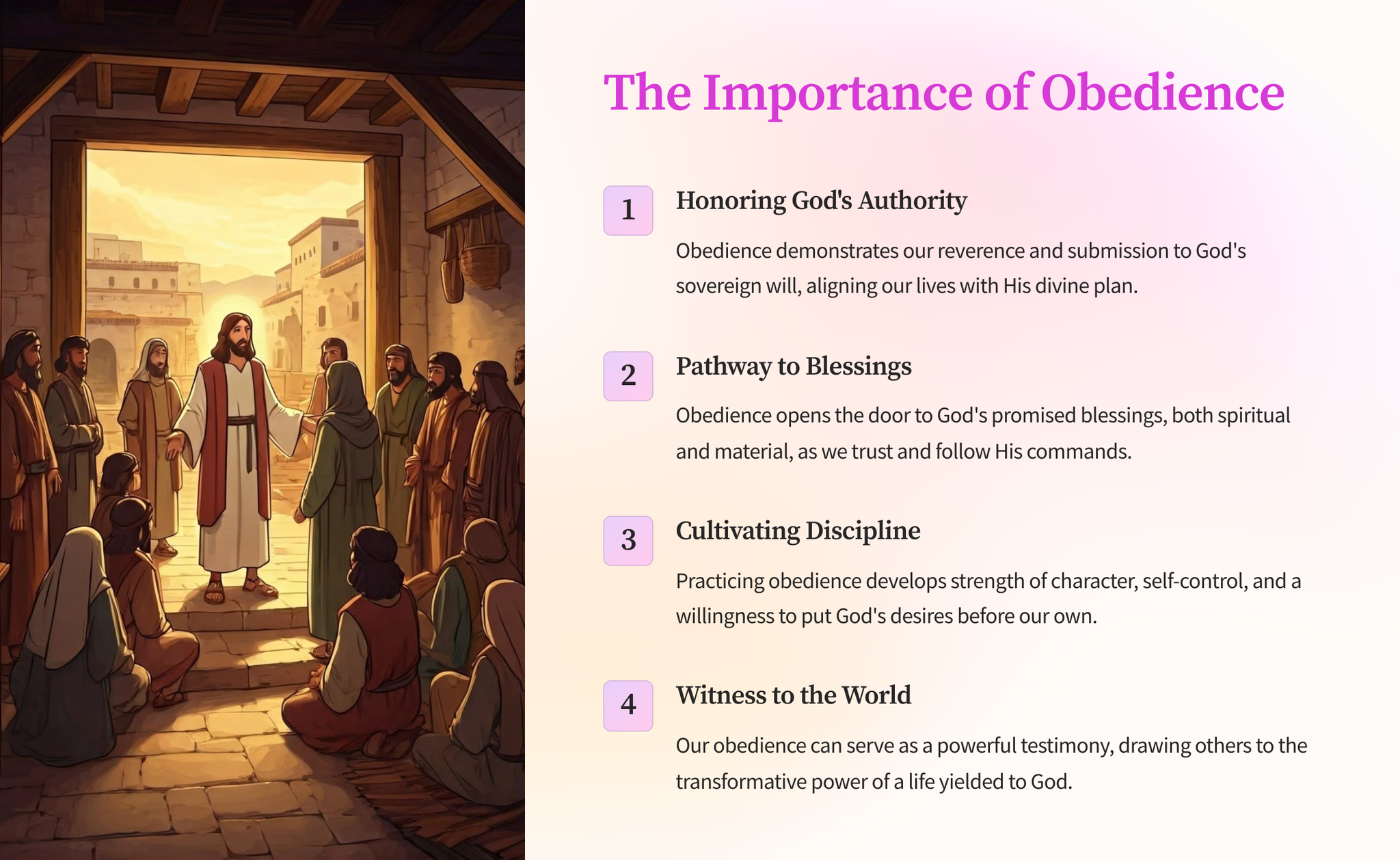 The Importance of Obedience

1

Honoring God's Authority

Obedience demonstrates our reverence and submission to God's sovereign will, aligning our lives with His divine plan.

2

Pathway to Blessings

Obedience opens the door to God's promised blessings, both spiritual and material, as we trust and follow His commands.

3

Cultivating Discipline

Practicing obedience develops strength of character, self-control, and a willingness to put God's desires before our own.

4

Witness to the World

Our obedience can serve as a powerful testimony, drawing others to the transformative power of a life yielded to God.